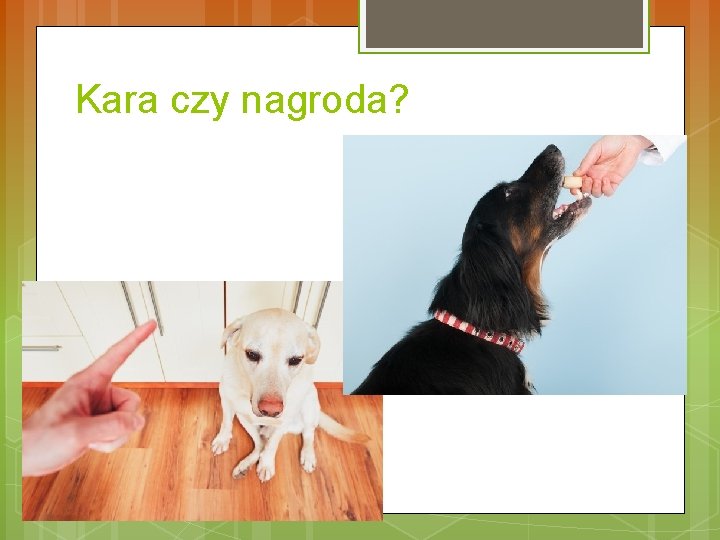 Kara czy nagroda?